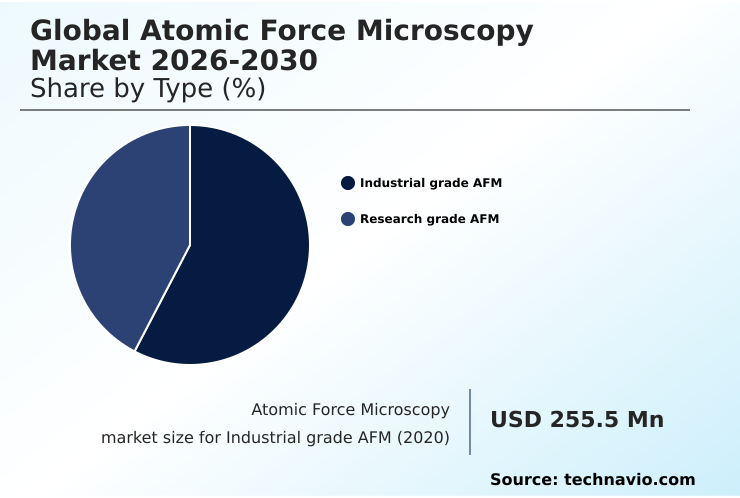 Global Atomic Force Microscopy Market 2026-2030
Share by Type (%)

Industrial grade AFM
Research grade AFM

Atomic Force Microscopy market size for Industrial grade AFM (2020)

USD 255.5 Mn

Source: technavio.com